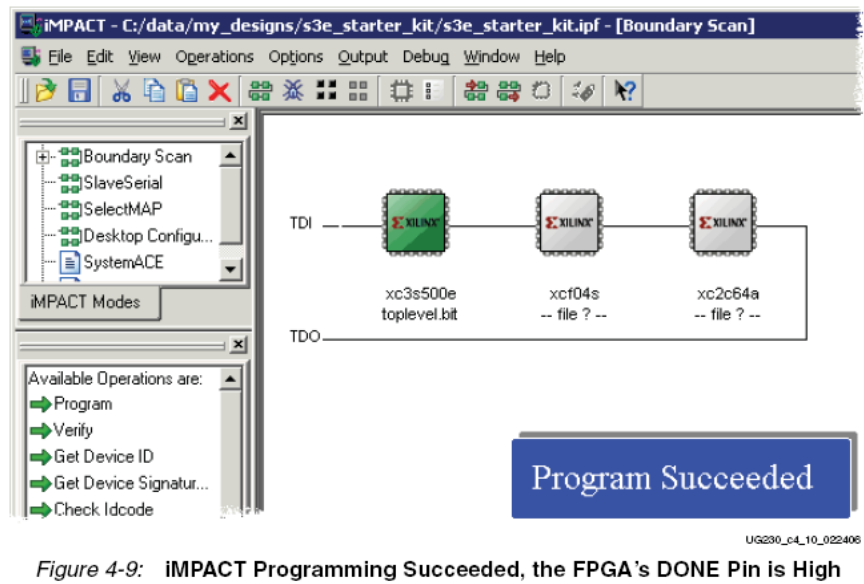 iMPACT - C:/data/my_designs/s3e_starter_kit/s3e_starter_kit.ipf - [Boundary Scan]

File Edit View Operations Options Output Debug Window Help

Boundary Scan
SlaveSerial
SelectMAP
Desktop Configu...
SystemACE

iMPACT Modes

Available Operations are:
Program
Verify
Get Device ID
Get Device Signatur...
Check Idcode

TDI
XILINX
XILINX
XILINX
xc3s500e
toplevel.bit
xcf04s
-- file ? --
xc2c64a
-- file ? --
TDO

Program Succeeded

UG230_c4_10_022406

Figure 4-9: iMPACT Programming Succeeded, the FPGA's DONE Pin is High